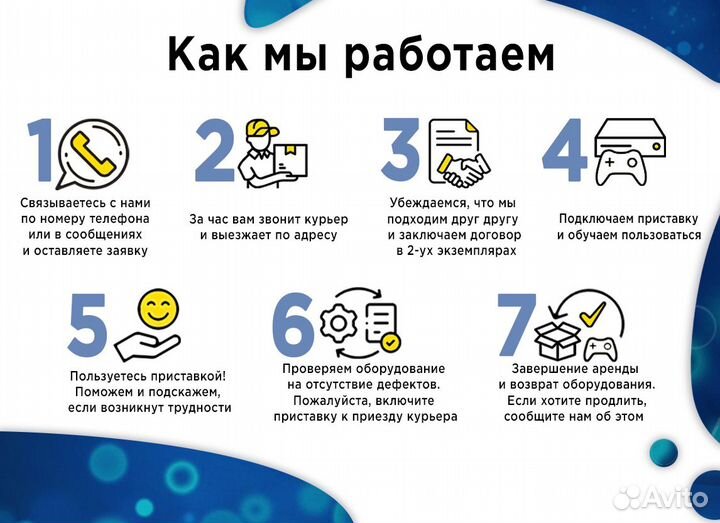 Как мы работаем

1

Связываетесь с нами по номеру телефона или в сообщениях и оставляете заявку

2

За час вам звонит курьер и выезжает по адресу

3

Убеждаемся, что мы подходим друг другу и заключаем договор в 2-ух экземплярах

4

Подключаем приставку и обучаем пользоваться

5

Пользуетесь приставкой! Поможем и подскажем, если возникнут трудности

6

Проверяем оборудование на отсутствие дефектов. Пожалуйста, включите приставку к приезду курьера

7

Завершение аренды и возврат оборудования. Если хотите продлить, сообщите нам об этом

Avito